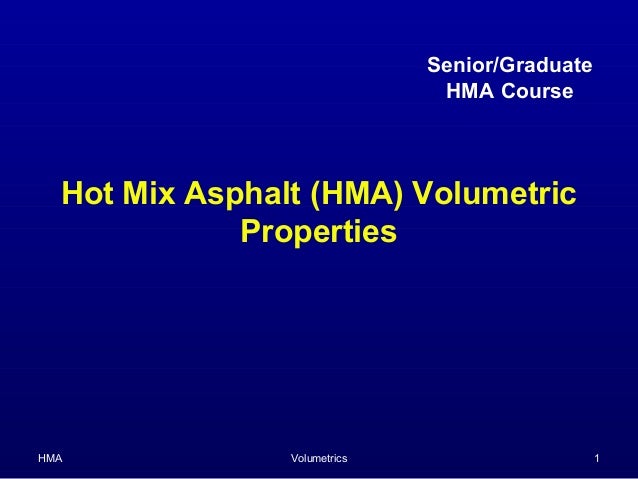 Senior/Graduate
HMA Course

Hot Mix Asphalt (HMA) Volumetric Properties

HMA

Volumetrics

1